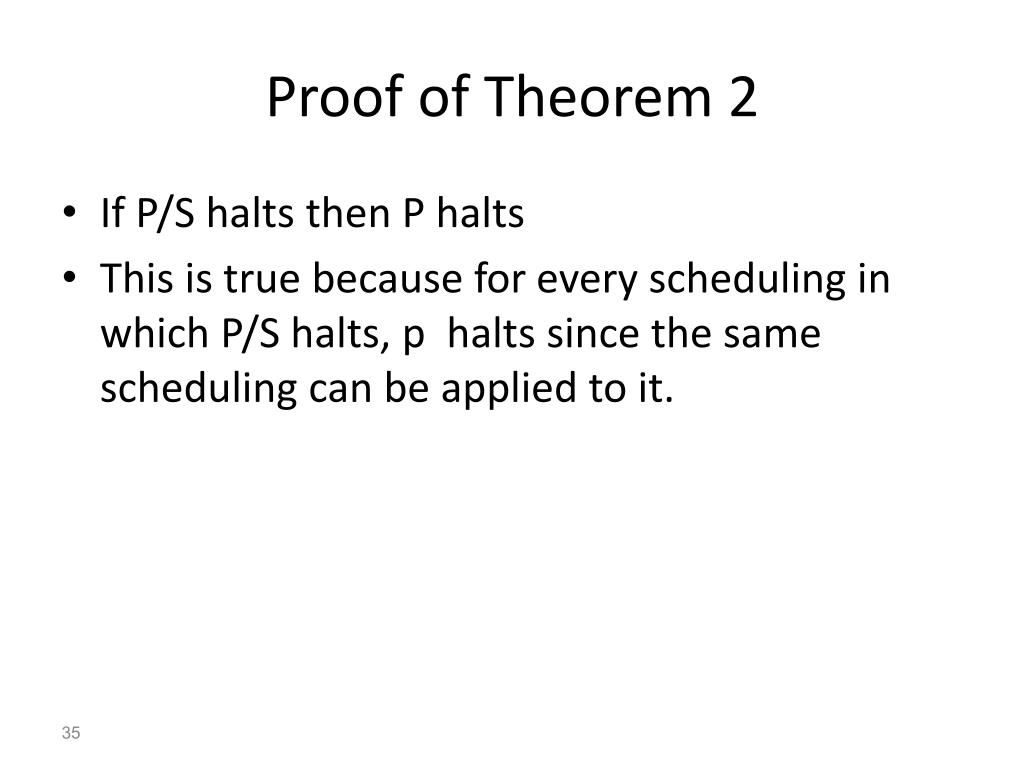 Proof of Theorem 2

• If P/S halts then P halts
• This is true because for every scheduling in which P/S halts, p halts since the same scheduling can be applied to it.

35